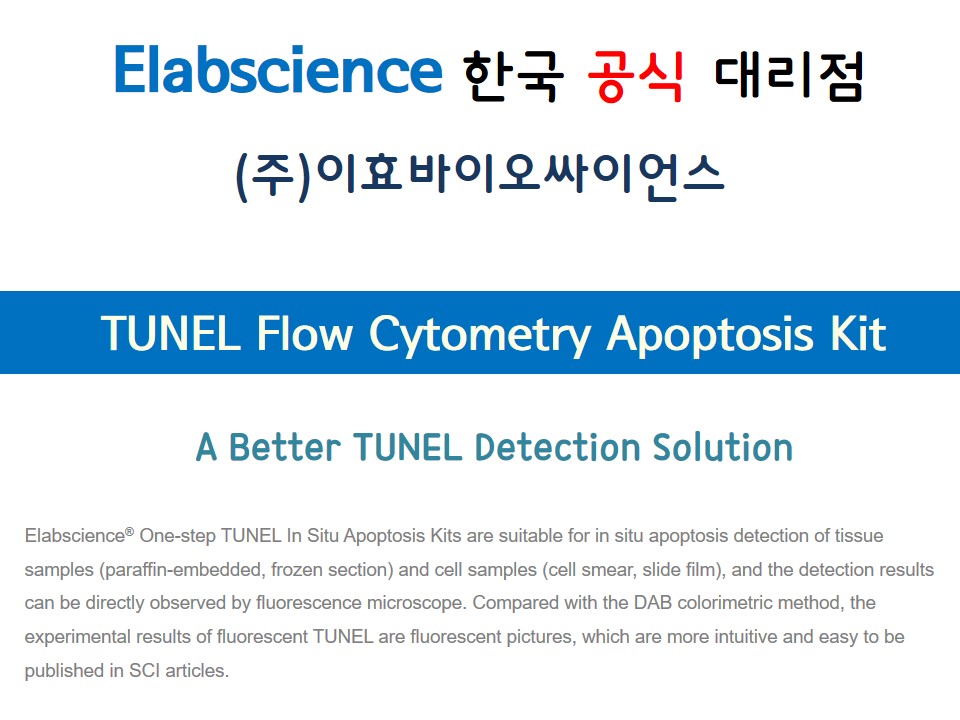 Elabscience 한국 공식 대리점

(주)이효바이오싸이언스

TUNEL Flow Cytometry Apoptosis Kit

A Better TUNEL Detection Solution

Elabscience® One-step TUNEL In Situ Apoptosis Kits are suitable for in situ apoptosis detection of tissue samples (paraffin-embedded, frozen section) and cell samples (cell smear, slide film), and the detection results can be directly observed by fluorescence microscope. Compared with the DAB colorimetric method, the experimental results of fluorescent TUNEL are fluorescent pictures, which are more intuitive and easy to be published in SCI articles.